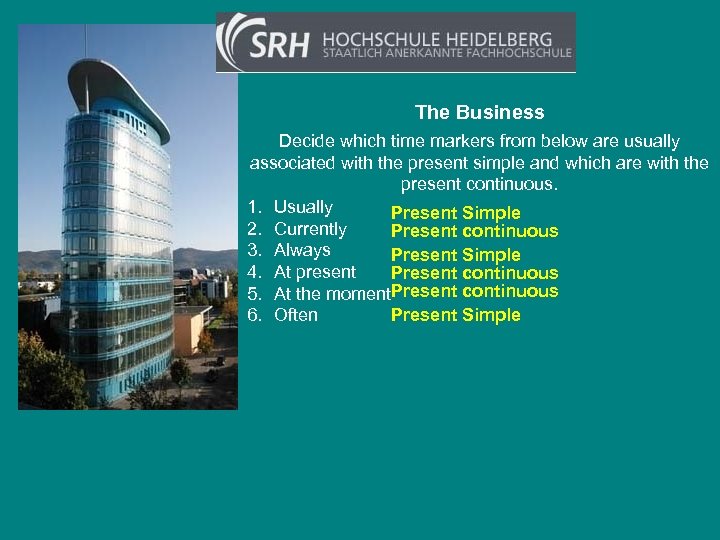 SRH HOCHSCHULE HEIDELBERG
STAATLICH ANERKANNTE FACHHOCHSCHULE

The Business

Decide which time markers from below are usually associated with the present simple and which are with the present continuous.

1. Usually Present Simple
2. Currently Present continuous
3. Always Present Simple
4. At present Present continuous
5. At the moment Present continuous
6. Often Present Simple